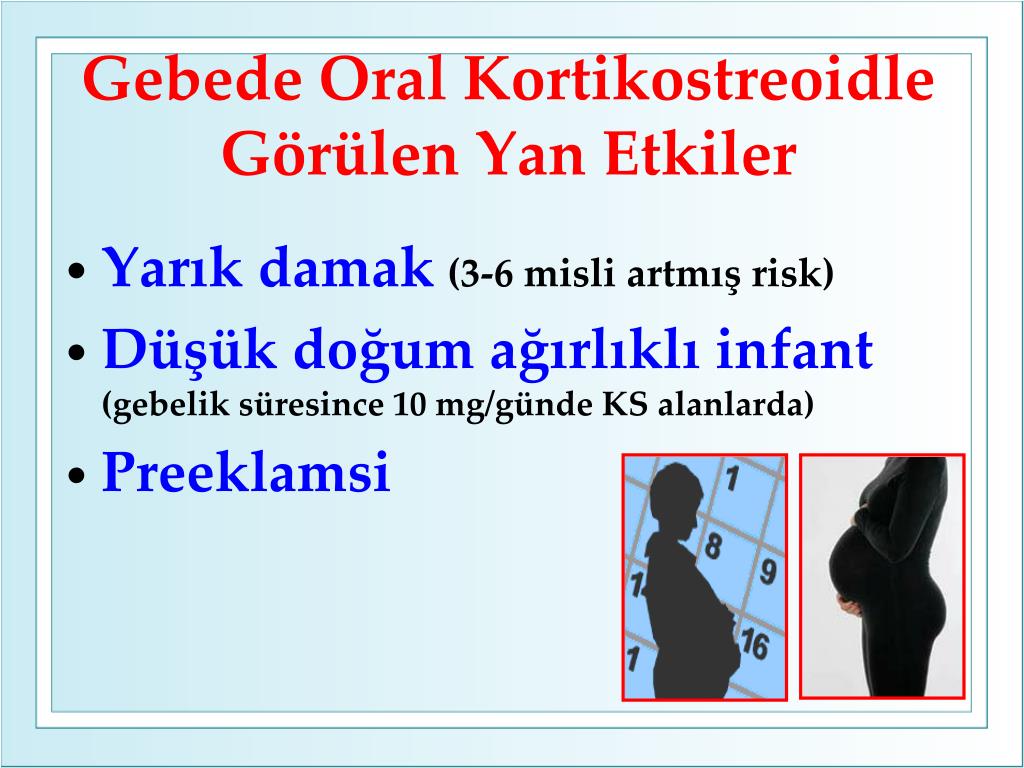 Gebede Oral Kortikostreoidle Görülen Yan Etkiler

• Yarık damak (3-6 misli artmış risk)
• Düşük doğum ağırlıklı infant (gebelik süresince 10 mg/günde KS alanlarda)
• Preeklamsi

1
8
9
1
16
1